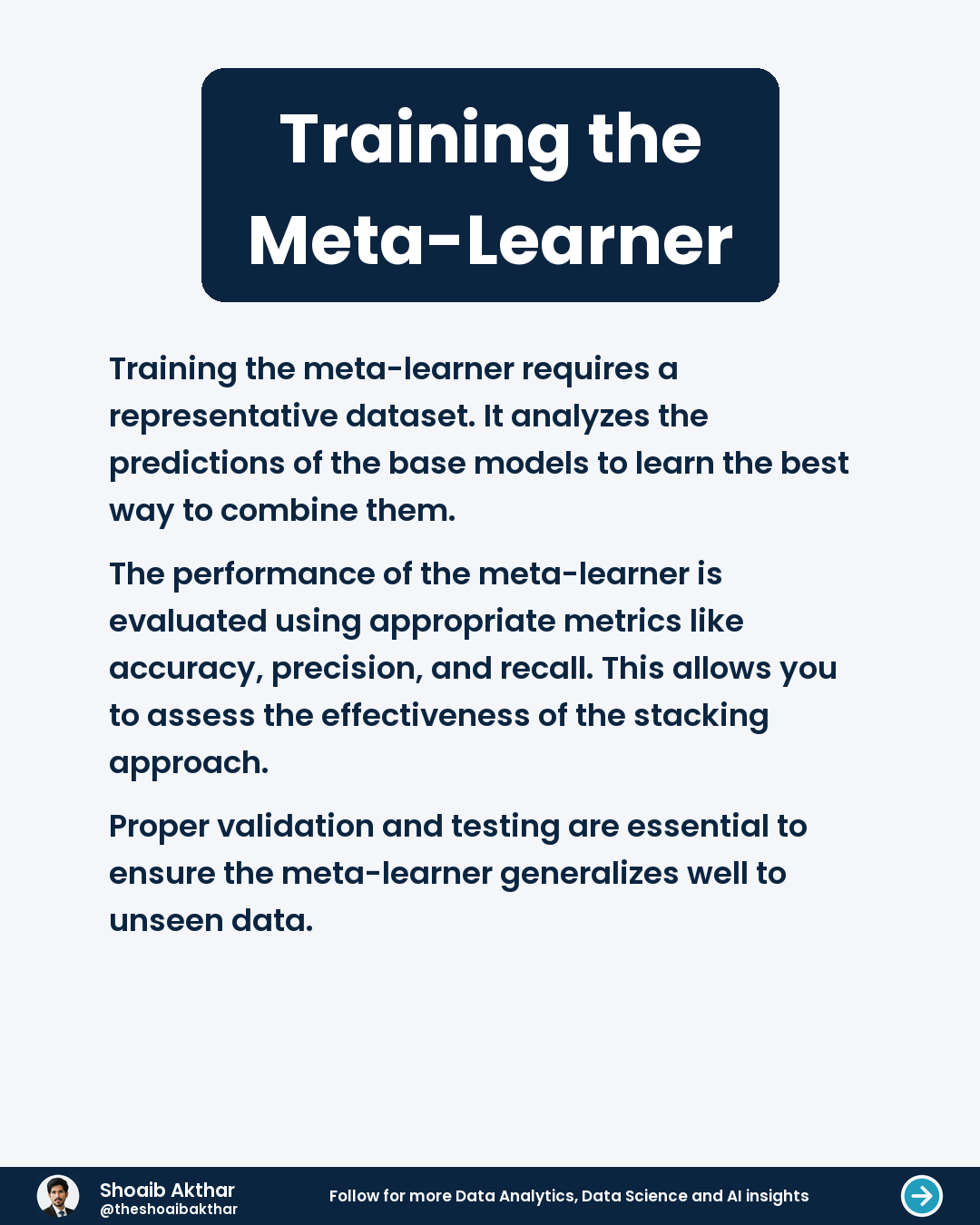 Training the Meta-Learner

Training the meta-learner requires a representative dataset. It analyzes the predictions of the base models to learn the best way to combine them.

The performance of the meta-learner is evaluated using appropriate metrics like accuracy, precision, and recall. This allows you to assess the effectiveness of the stacking approach.

Proper validation and testing are essential to ensure the meta-learner generalizes well to unseen data.

Shoaib Akthar
@theshoaibakthar

Follow for more Data Analytics, Data Science and AI insights